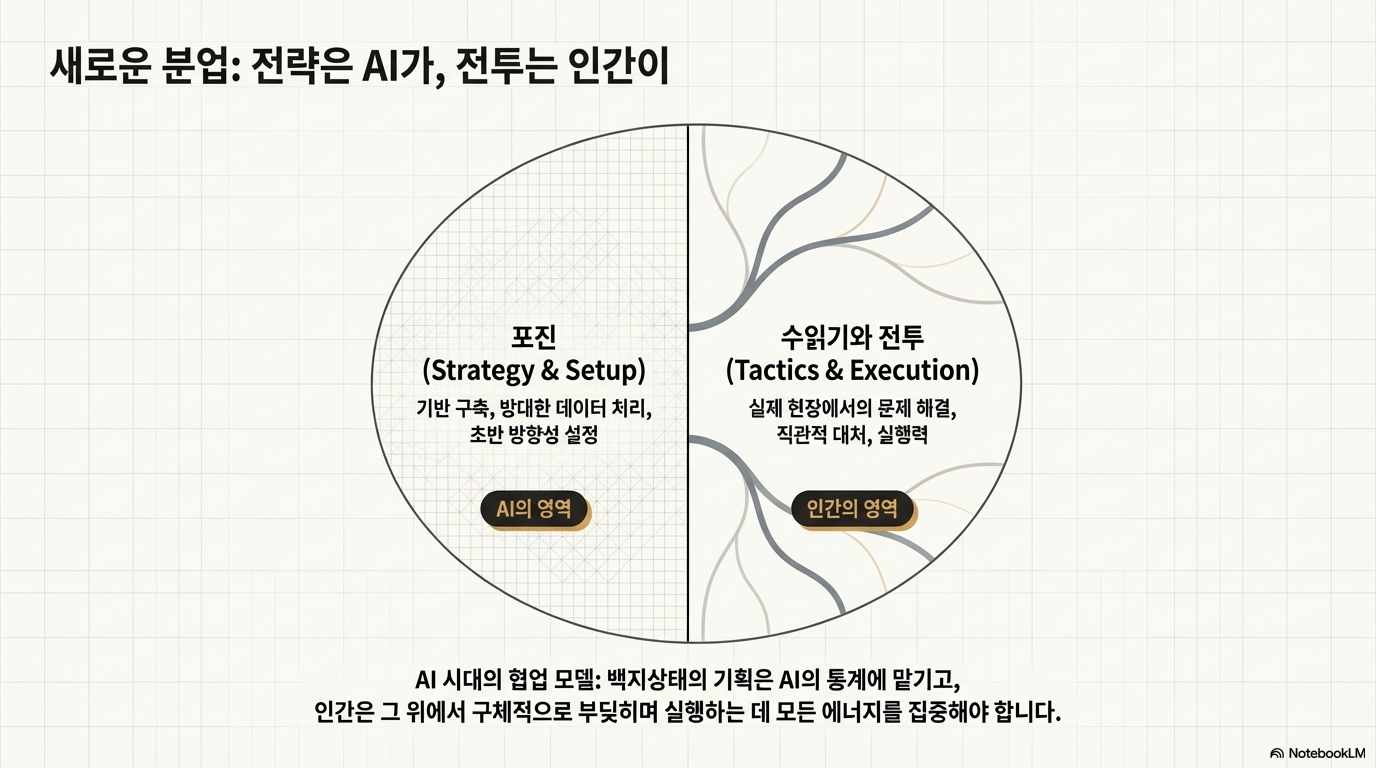 새로운 분업: 전략은 AI가, 전투는 인간이

포진
(Strategy & Setup)
기반 구축, 방대한 데이터 처리,
초반 방향성 설정

AI의 영역

수읽기와 전투
(Tactics & Execution)
실제 현장에서의 문제 해결,
직관적 대처, 실행력

인간의 영역

AI 시대의 협업 모델: 백지상태의 기획은 AI의 통계에 맡기고,
인간은 그 위에서 구체적으로 부딪히며 실행하는 데 모든 에너지를 집중해야 합니다.

NotebookLM